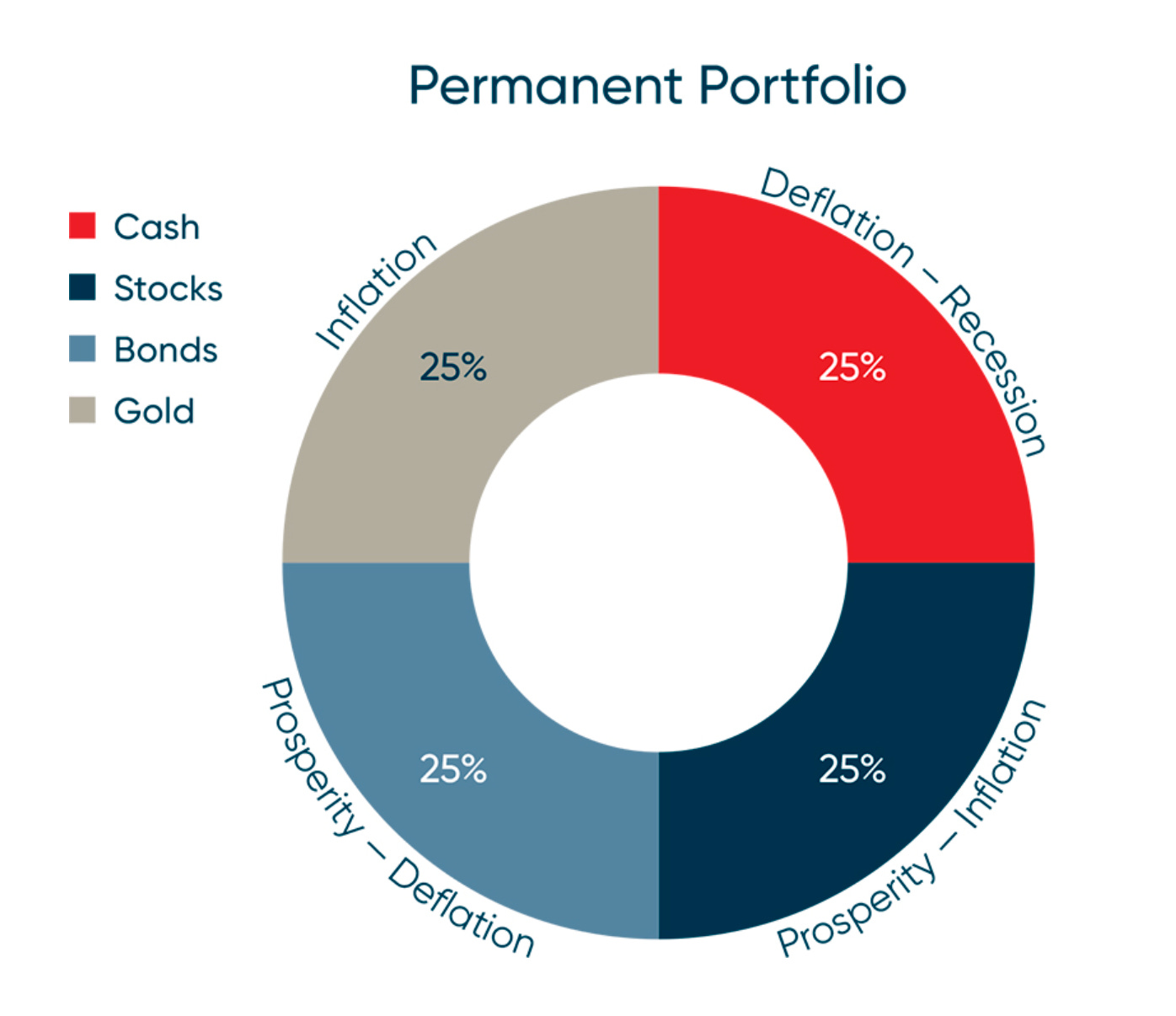 Permanent Portfolio

Cash
Stocks
Bonds
Gold

Inflation
25%

Deflation – Recession
25%

Prosperity – Deflation
25%

Prosperity – Inflation
25%